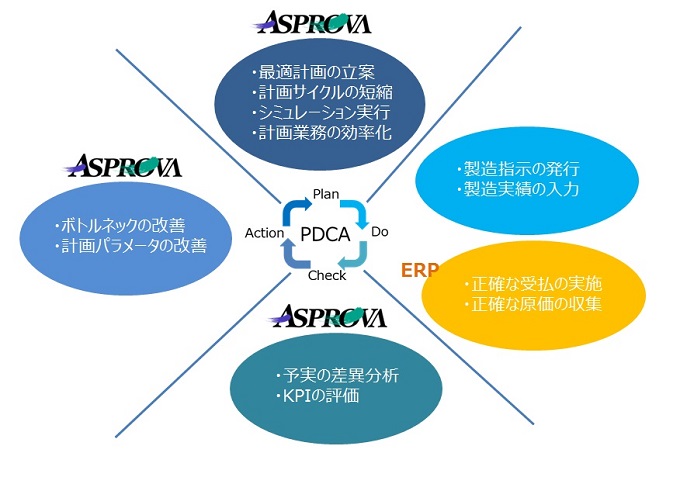 ASPROVA

・最適計画の立案
・計画サイクルの短縮
・シミュレーション実行
・計画業務の効率化

ASPROVA

・ボトルネックの改善
・計画パラメータの改善

Plan
Do
Check
Action
PDCA

・製造指示の発行
・製造実績の入力

ERP

・正確な受払の実施
・正確な原価の収集

ASPROVA

・予実の差異分析
・KPIの評価